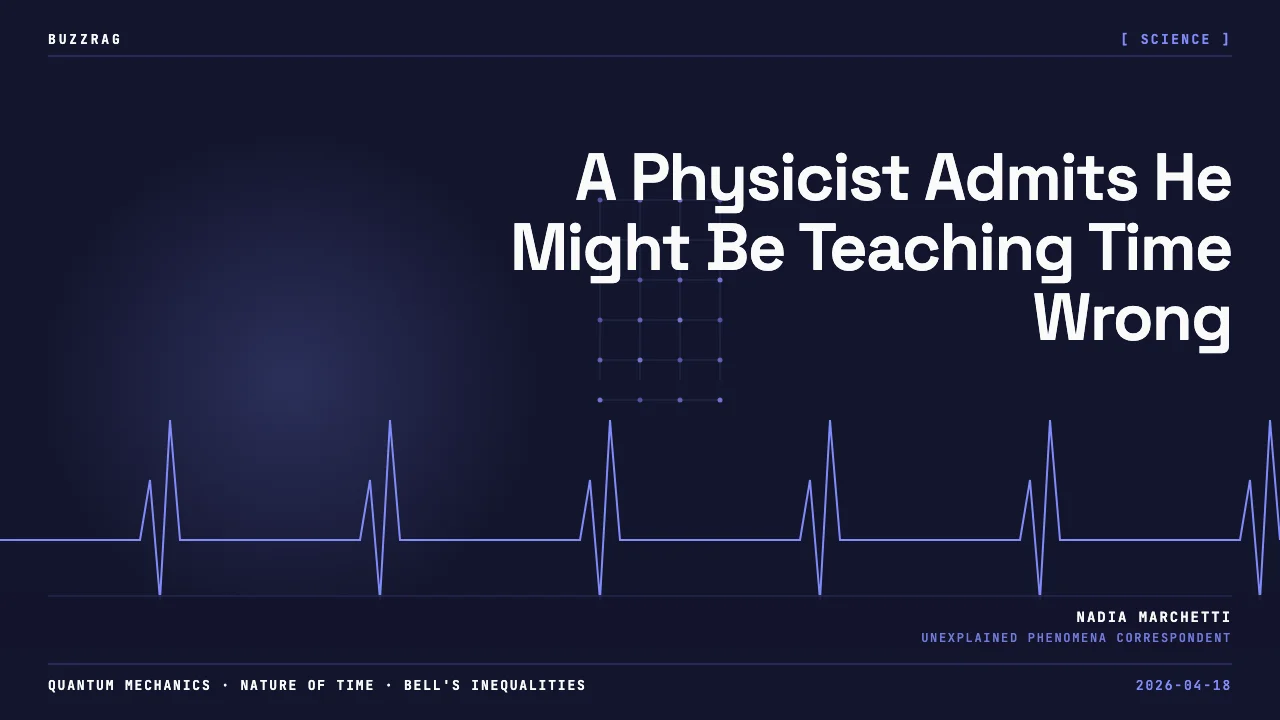 BUZZRAG

[ SCIENCE ]

A Physicist Admits He Might Be Teaching Time Wrong

NADIA MARCHETTI

UNEXPLAINED PHENOMENA CORRESPONDENT

QUANTUM MECHANICS · NATURE OF TIME · BELL'S INEQUALITIES

2026-04-18